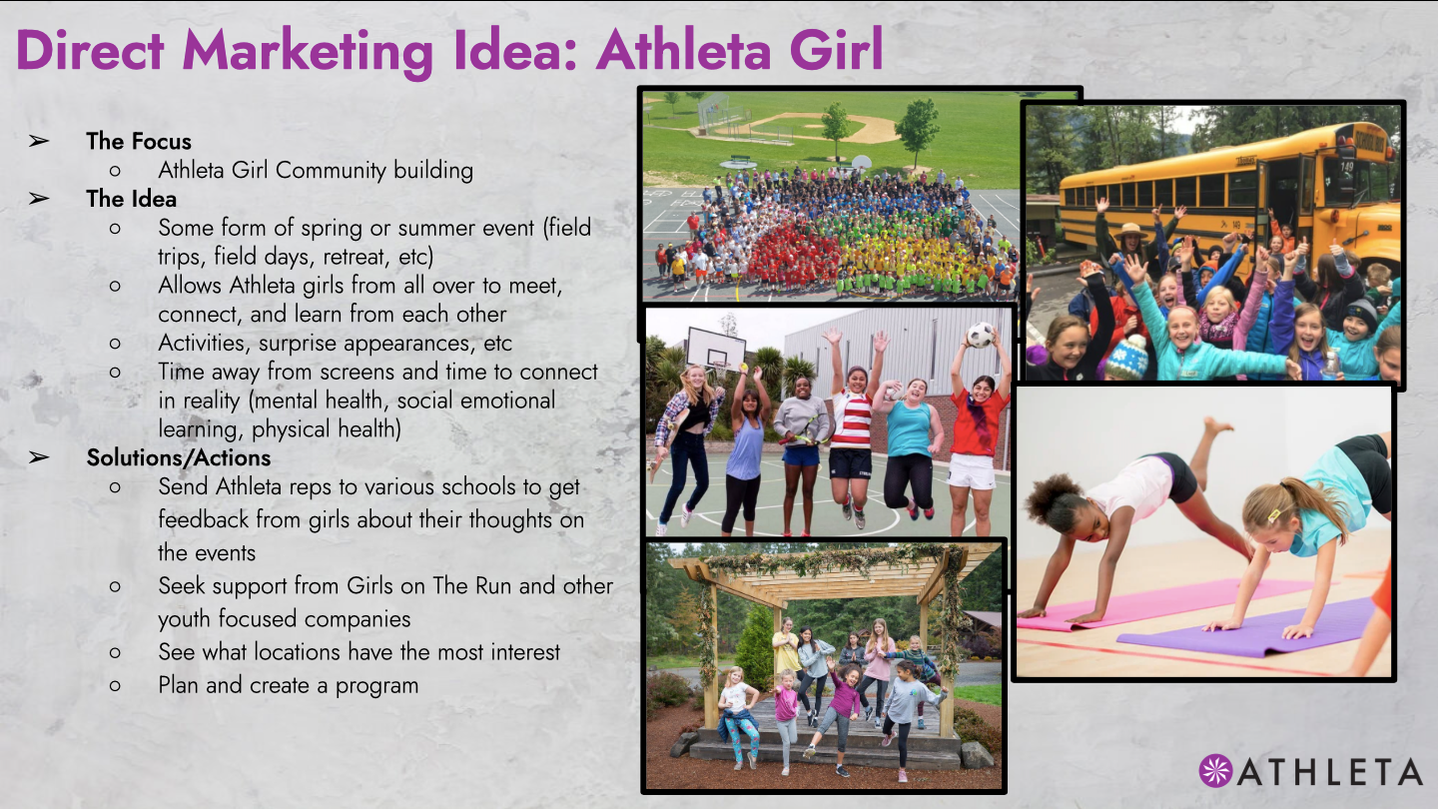 Direct Marketing Idea: Athleta Girl

➢ The Focus
○ Athleta Girl Community building
➢ The Idea
○ Some form of spring or summer event (field trips, field days, retreat, etc)
○ Allows Athleta girls from all over to meet, connect, and learn from each other
○ Activities, surprise appearances, etc
○ Time away from screens and time to connect in reality (mental health, social emotional learning, physical health)
➢ Solutions/Actions
○ Send Athleta reps to various schools to get feedback from girls about their thoughts on the events
○ Seek support from Girls on The Run and other youth focused companies
○ See what locations have the most interest
○ Plan and create a program

ATHLETA